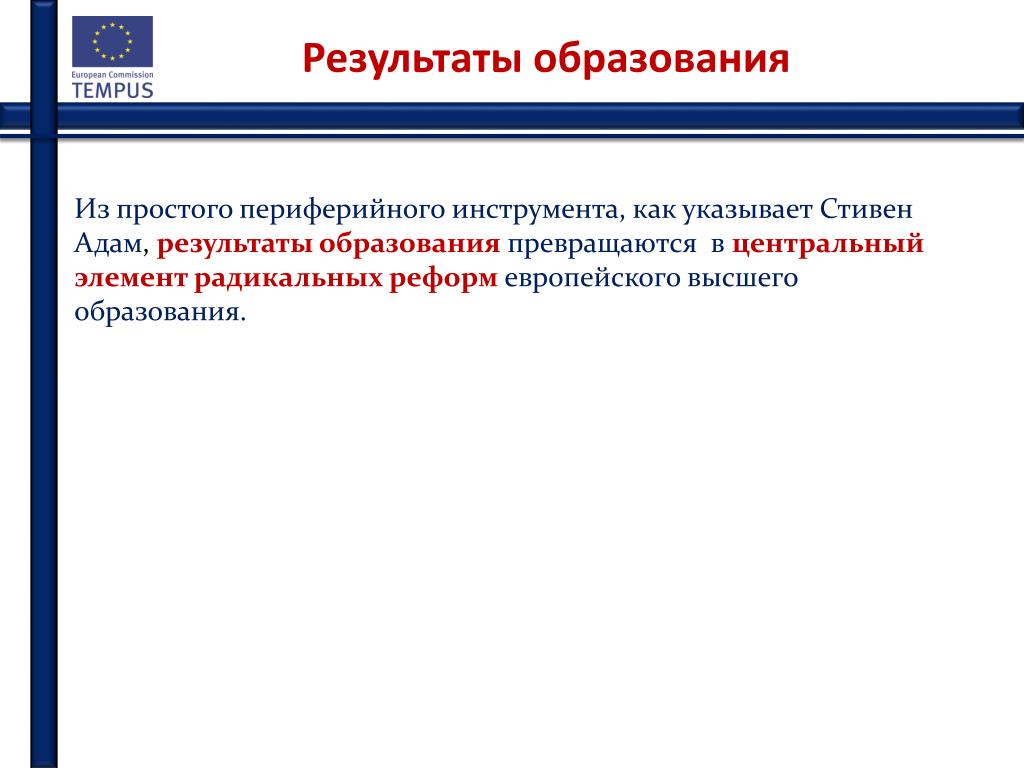 European Commission
TEMPUS

Результаты образования

Из простого периферийного инструмента, как указывает Стивен Адам, результаты образования превращаются в центральный элемент радикальных реформ европейского высшего образования.